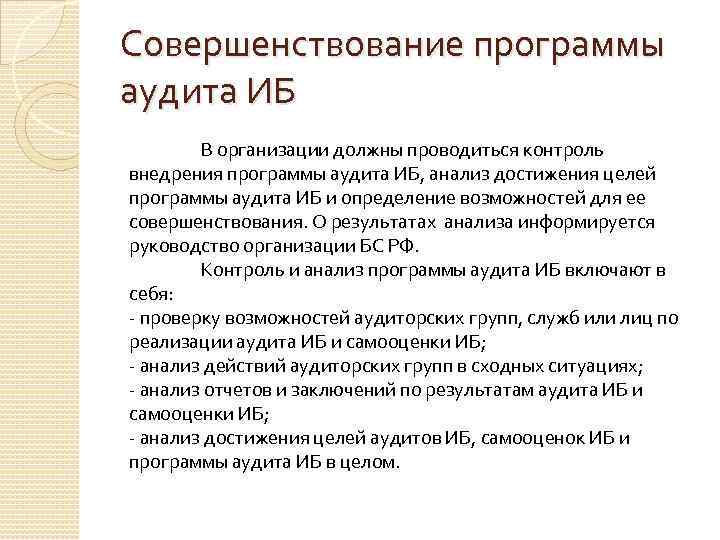 Совершенствование программы аудита ИБ

В организации должны проводиться контроль внедрения программы аудита ИБ, анализ достижения целей программы аудита ИБ и определение возможностей для ее совершенствования. О результатах анализа информируется руководство организации БС РФ.

Контроль и анализ программы аудита ИБ включают в себя:
- проверку возможностей аудиторских групп, служб или лиц по реализации аудита ИБ и самооценки ИБ;
- анализ действий аудиторских групп в сходных ситуациях;
- анализ отчетов и заключений по результатам аудита ИБ и самооценки ИБ;
- анализ достижения целей аудитов ИБ, самооценок ИБ и программы аудита ИБ в целом.